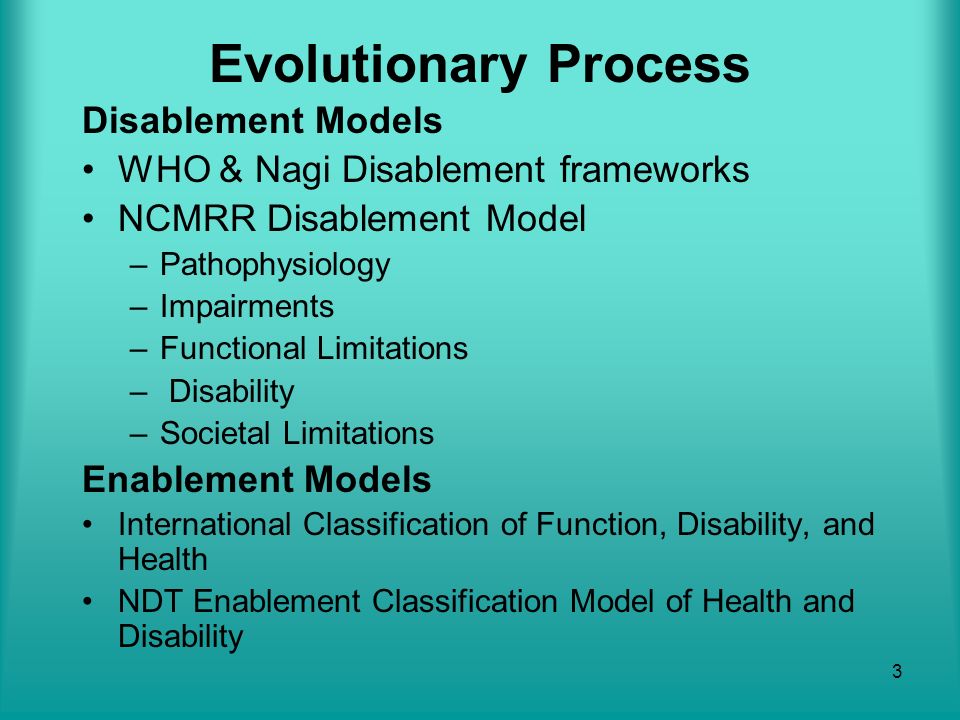 Evolutionary Process

Disablement Models

• WHO & Nagi Disablement frameworks
• NCMRR Disablement Model
  – Pathophysiology
  – Impairments
  – Functional Limitations
  – Disability
  – Societal Limitations

Enablement Models

• International Classification of Function, Disability, and Health
• NDT Enablement Classification Model of Health and Disability

3